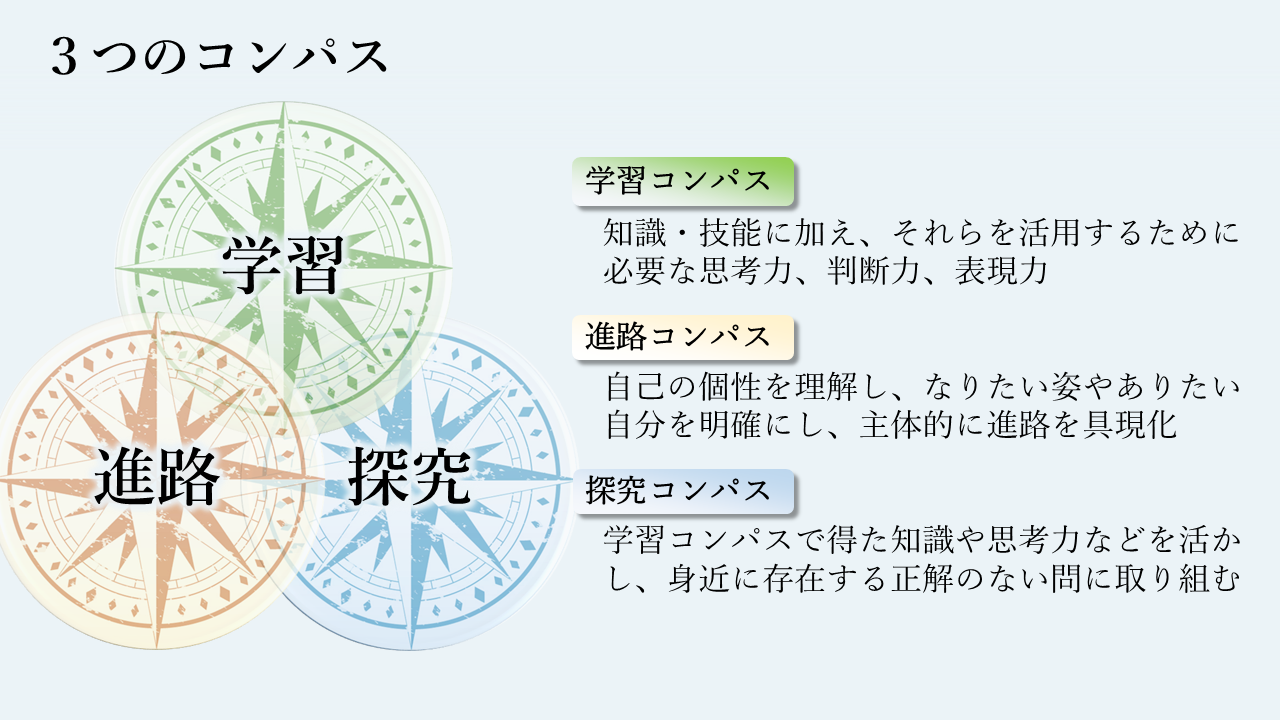 ３つのコンパス

学習

進路

探究

学習コンパス

知識・技能に加え、それらを活用するために必要な思考力、判断力、表現力

進路コンパス

自己の個性を理解し、なりたい姿やありたい自分を明確にし、主体的に進路を具現化

探究コンパス

学習コンパスで得た知識や思考力などを活かし、身近に存在する正解のない問に取り組む